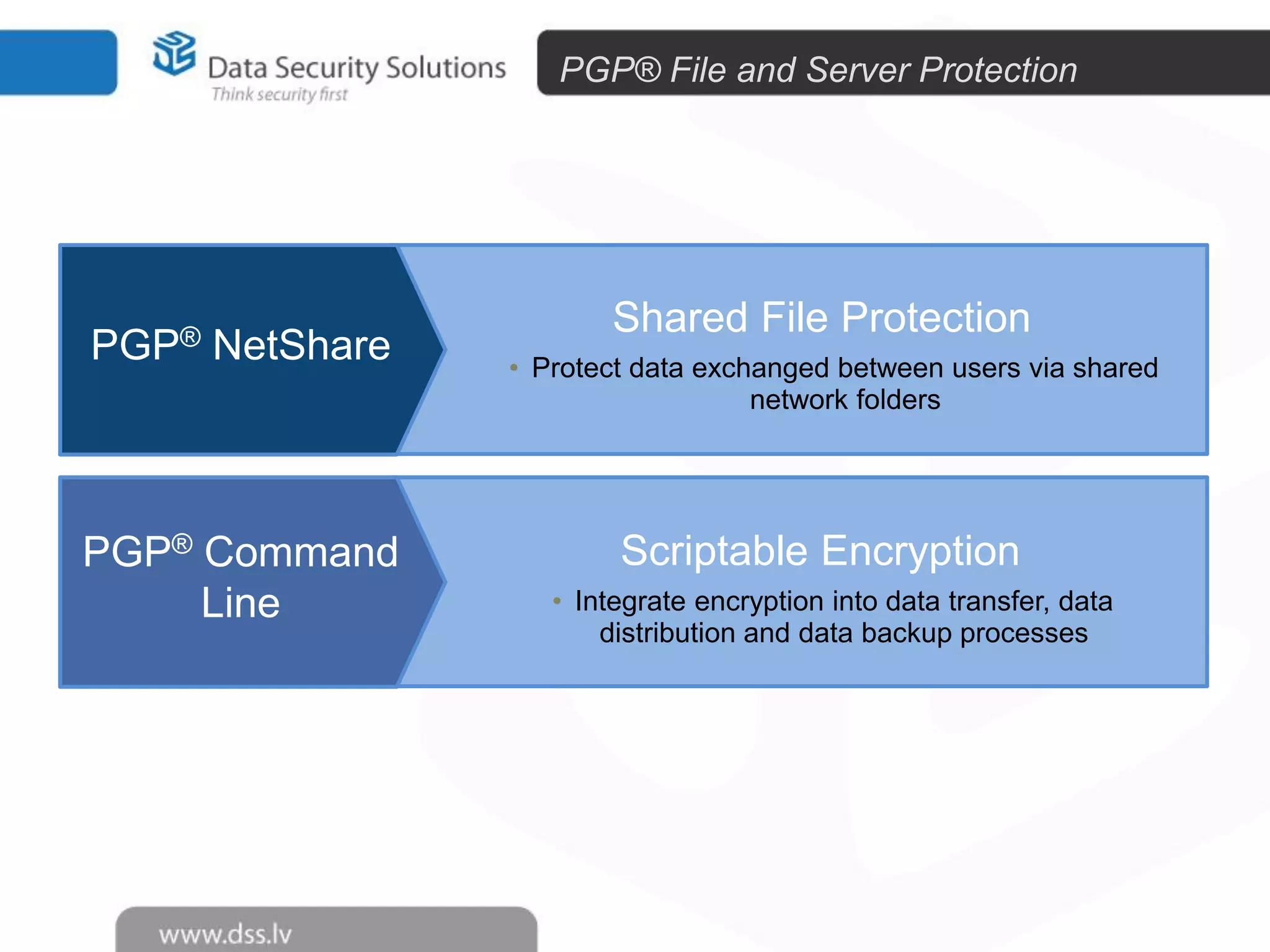 Data Security Solutions
Think security first

PGP® File and Server Protection

PGP® NetShare

Shared File Protection

• Protect data exchanged between users via shared network folders

PGP® Command Line

Scriptable Encryption

• Integrate encryption into data transfer, data distribution and data backup processes

www.dss.lv